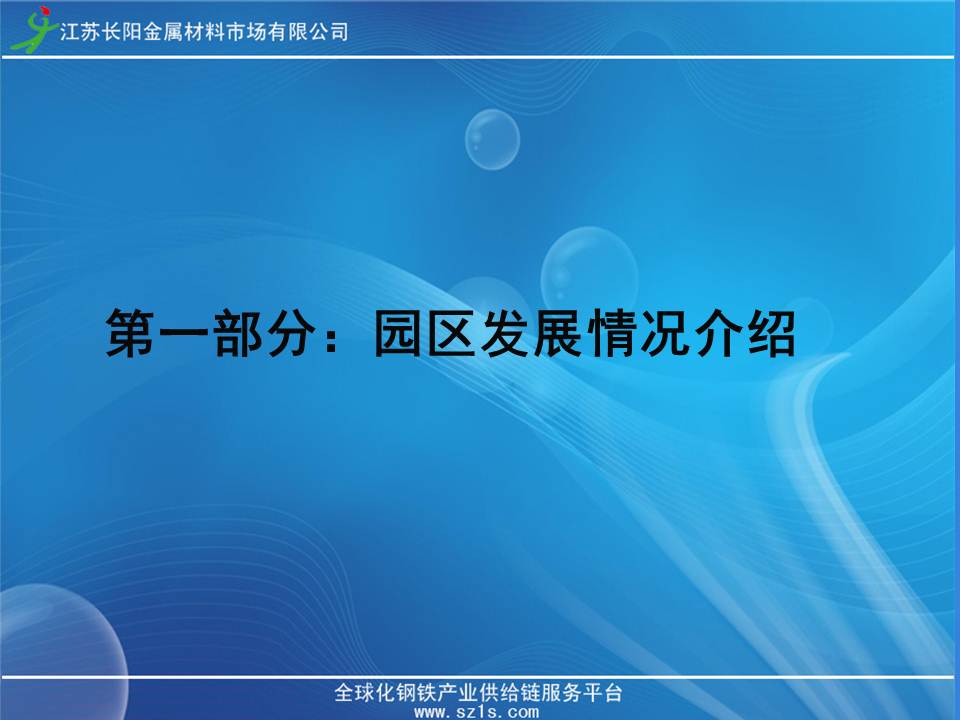 江苏长阳金属材料市场有限公司

第一部分：园区发展情况介绍

全球化钢铁产业供给链服务平台
www.sz1s.com